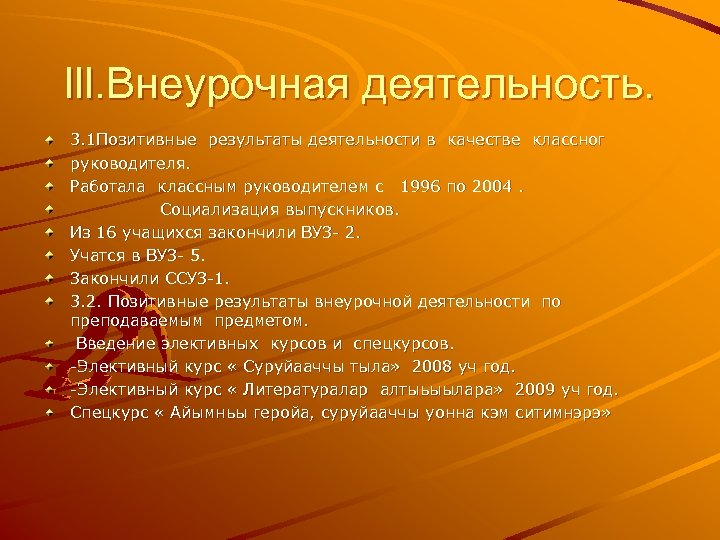 III.Внеурочная деятельность.

3.1Позитивные результаты деятельности в качестве классног

руководителя.

Работала классным руководителем с 1996 по 2004 .

Социализация выпускников.

Из 16 учащихся закончили ВУЗ- 2.

Учатся в ВУЗ- 5.

Закончили ССУЗ-1.

3.2. Позитивные результаты внеурочной деятельности по преподаваемым предметом.

Введение элективных курсов и спецкурсов.

-Элективный курс « Суруйааччы тыла» 2008 уч год.

-Элективный курс « Литературалар алтыыылара» 2009 уч год.

Спецкурс « Айымньы геройа, суруйааччы уонна кэм ситимнэрэ»